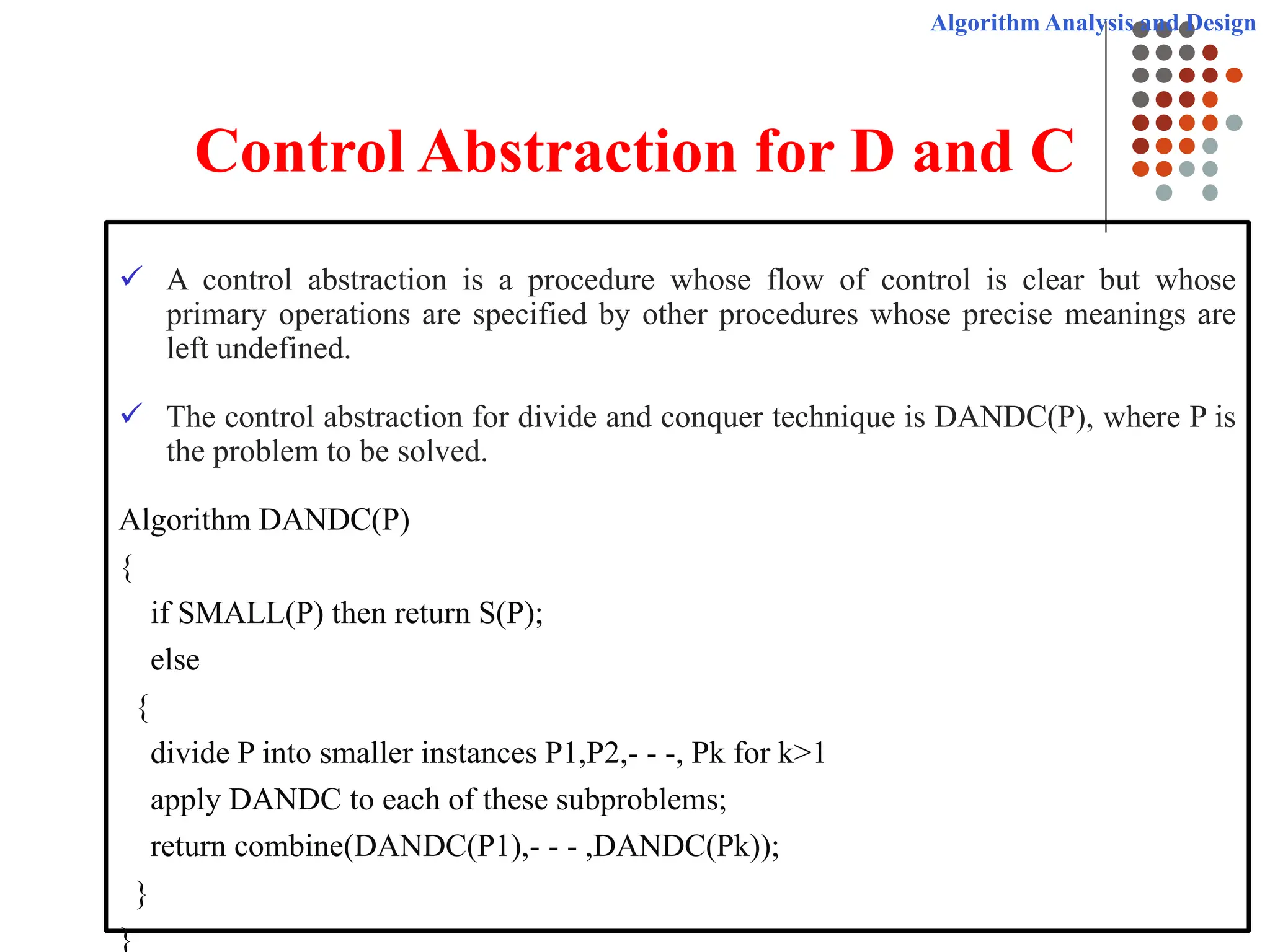 Algorithm Analysis and Design

Control Abstraction for D and C

✓ A control abstraction is a procedure whose flow of control is clear but whose primary operations are specified by other procedures whose precise meanings are left undefined.

✓ The control abstraction for divide and conquer technique is DANDC(P), where P is the problem to be solved.

Algorithm DANDC(P)
{
if SMALL(P) then return S(P);
else
{
divide P into smaller instances P1,P2,- - -, Pk for k>1
apply DANDC to each of these subproblems;
return combine(DANDC(P1),- - - ,DANDC(Pk));
}
}